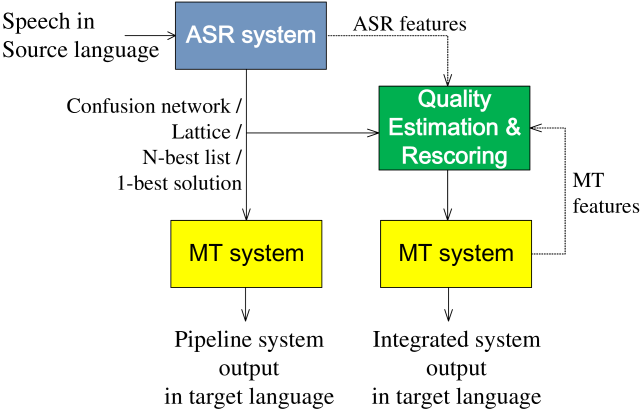 Speech in Source language

ASR system

ASR features

Confusion network / Lattice / N-best list / 1-best solution

Quality Estimation & Rescoring

MT features

MT system

MT system

Pipeline system output in target language

Integrated system output in target language